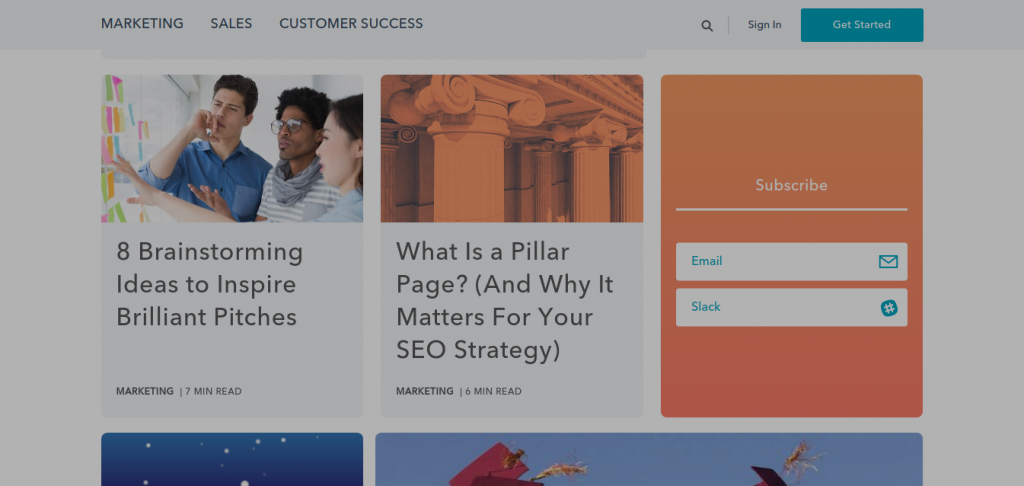 MARKETING SALES CUSTOMER SUCCESS

Sign In

Get Started

8 Brainstorming Ideas to Inspire Brilliant Pitches

MARKETING | 7 MIN READ

What Is a Pillar Page? (And Why It Matters For Your SEO Strategy)

MARKETING | 6 MIN READ

Subscribe

Email

Slack